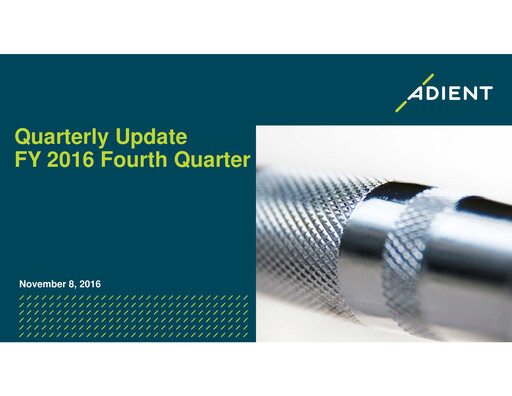 ADIENT

Quarterly Update
FY 2016 Fourth Quarter

November 8, 2016